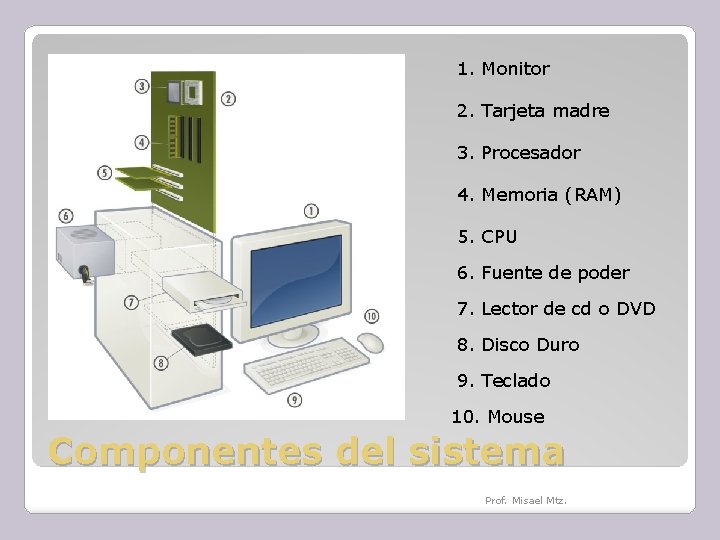 ③ ② ④ ⑤ ⑥ ① ⑦ ⑩ ⑧ ⑨

1. Monitor
2. Tarjeta madre
3. Procesador
4. Memoria (RAM)
5. CPU
6. Fuente de poder
7. Lector de cd o DVD
8. Disco Duro
9. Teclado
10. Mouse

Componentes del sistema

Prof. Misael Mtz.